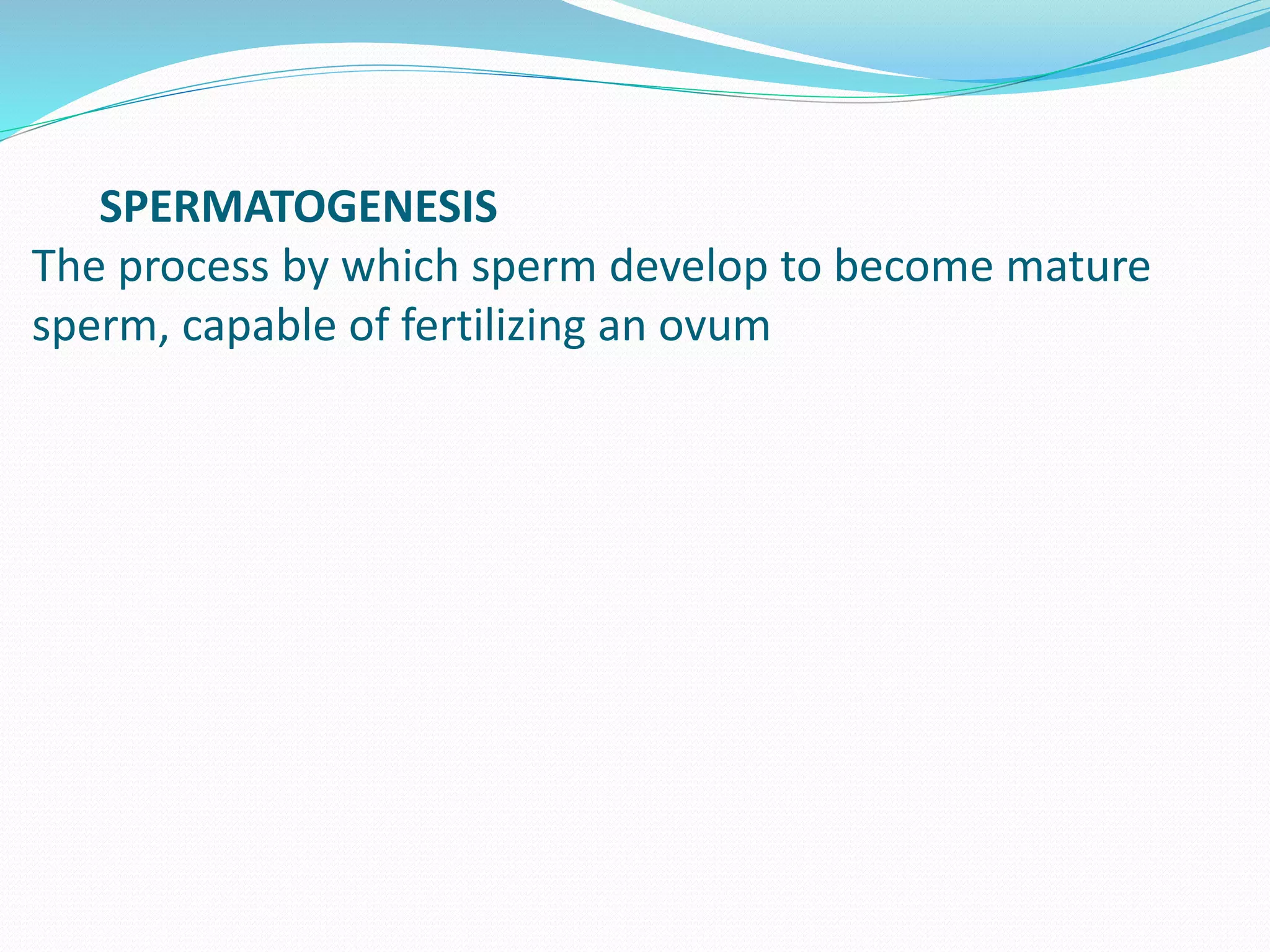 SPERMATOGENESIS

The process by which sperm develop to become mature sperm, capable of fertilizing an ovum